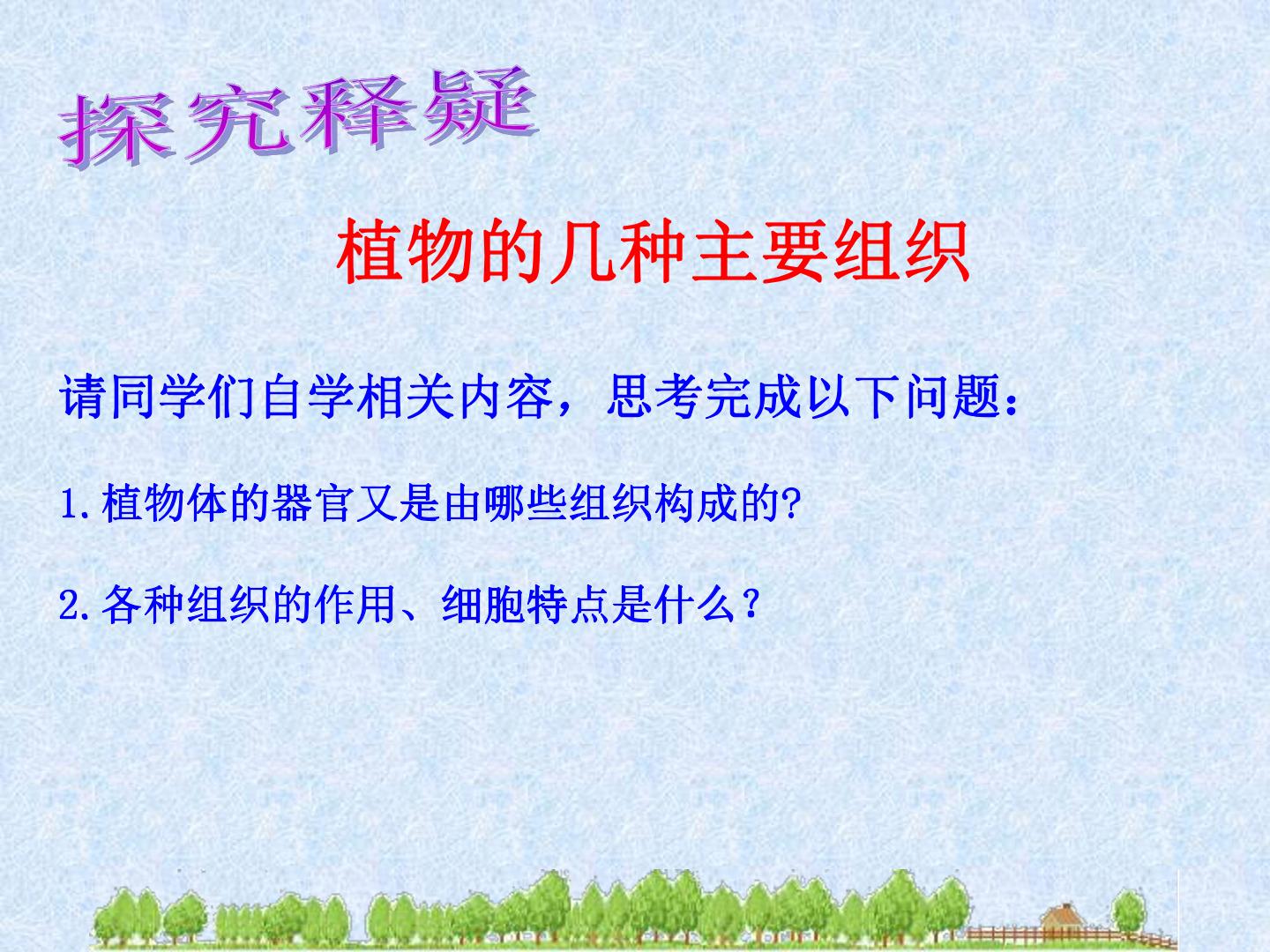 探究释疑

植物的几种主要组织

请同学们自学相关内容，思考完成以下问题：

1.植物体的器官又是由哪些组织构成的?

2.各种组织的作用、细胞特点是什么？